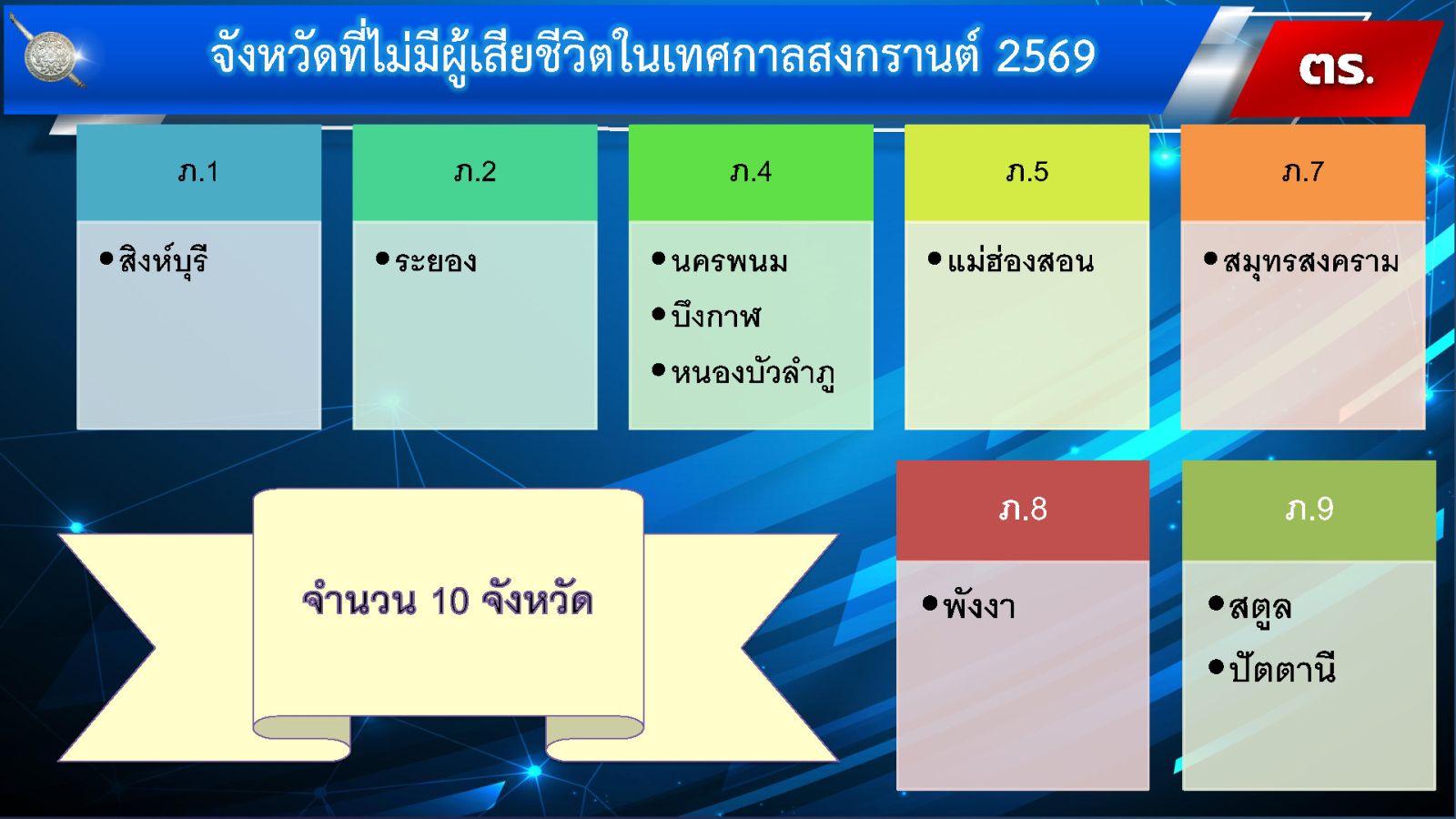 จังหวัดที่ไม่มีผู้เสียชีวิตในเทศกาลสงกรานต์ 2569

ตร.

ภ.1

• สิงห์บุรี

ภ.2

• ระยอง

ภ.4

• นครพนม
• บึงกาฬ
• หนองบัวลำภู

ภ.5

• แม่ฮ่องสอน

ภ.7

• สมุทรสงคราม

จำนวน 10 จังหวัด

ภ.8

• พังงา

ภ.9

• สตูล
• ปัตตานี